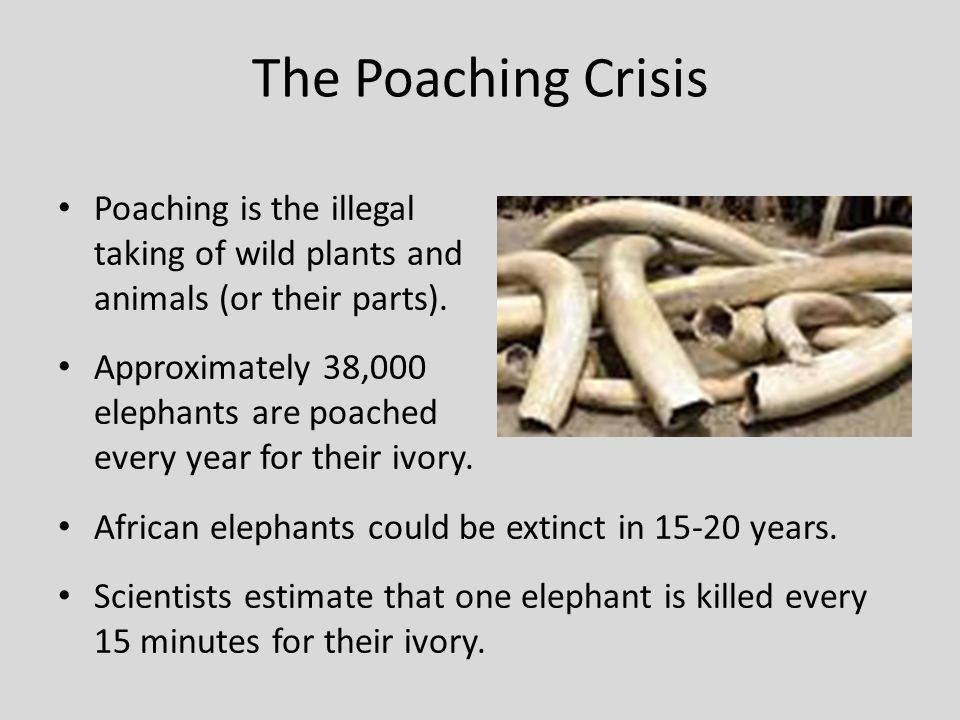 The Poaching Crisis

• Poaching is the illegal taking of wild plants and animals (or their parts).

• Approximately 38,000 elephants are poached every year for their ivory.

• African elephants could be extinct in 15-20 years.

• Scientists estimate that one elephant is killed every 15 minutes for their ivory.